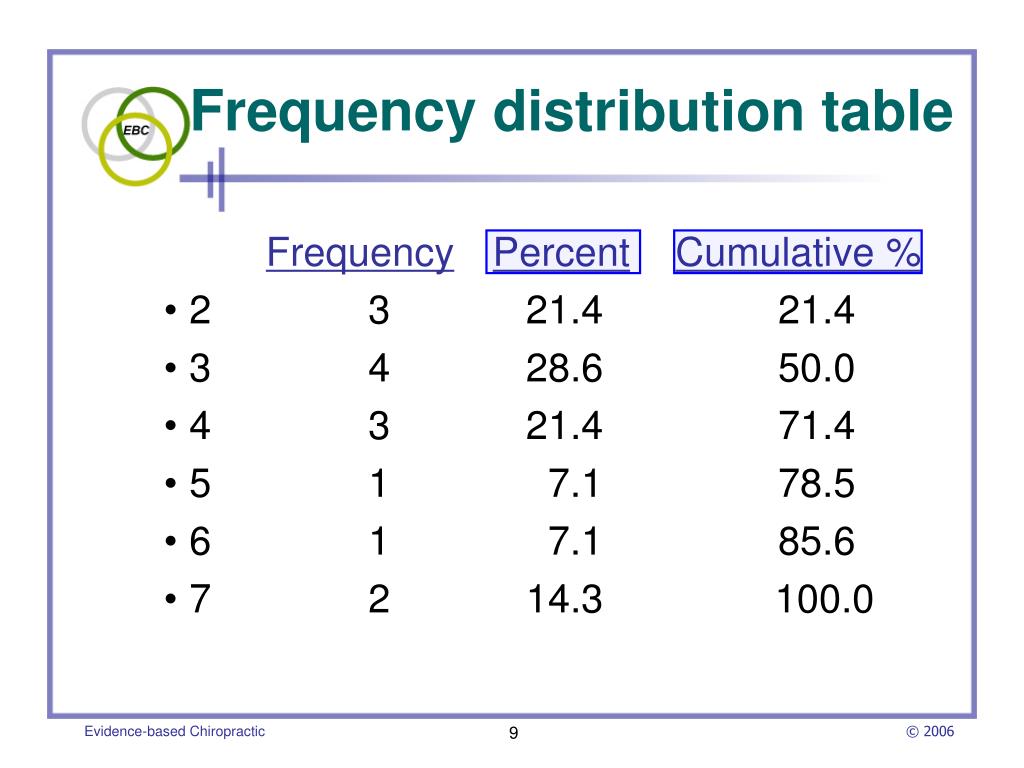 EBC

Frequency distribution table

| | Frequency | Percent | Cumulative % |
|---|---|---|---|
| • 2 | 3 | 21.4 | 21.4 |
| • 3 | 4 | 28.6 | 50.0 |
| • 4 | 3 | 21.4 | 71.4 |
| • 5 | 1 | 7.1 | 78.5 |
| • 6 | 1 | 7.1 | 85.6 |
| • 7 | 2 | 14.3 | 100.0 |

Evidence-based Chiropractic

9

© 2006